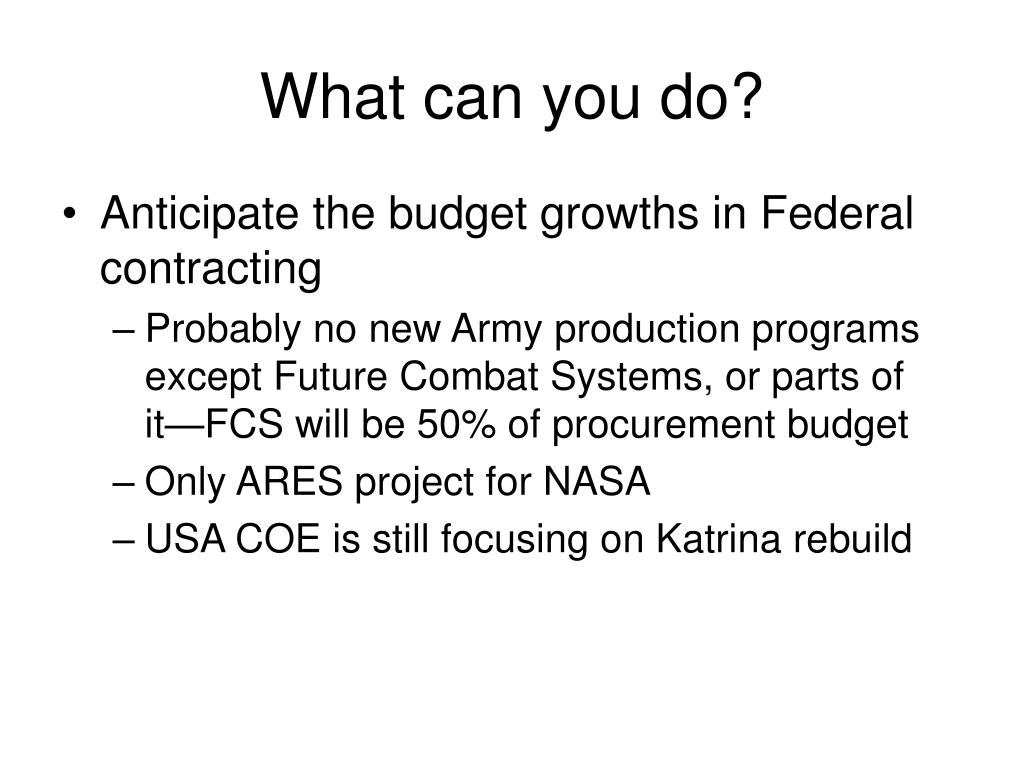 What can you do?

• Anticipate the budget growths in Federal contracting

– Probably no new Army production programs except Future Combat Systems, or parts of it—FCS will be 50% of procurement budget

– Only ARES project for NASA

– USA COE is still focusing on Katrina rebuild